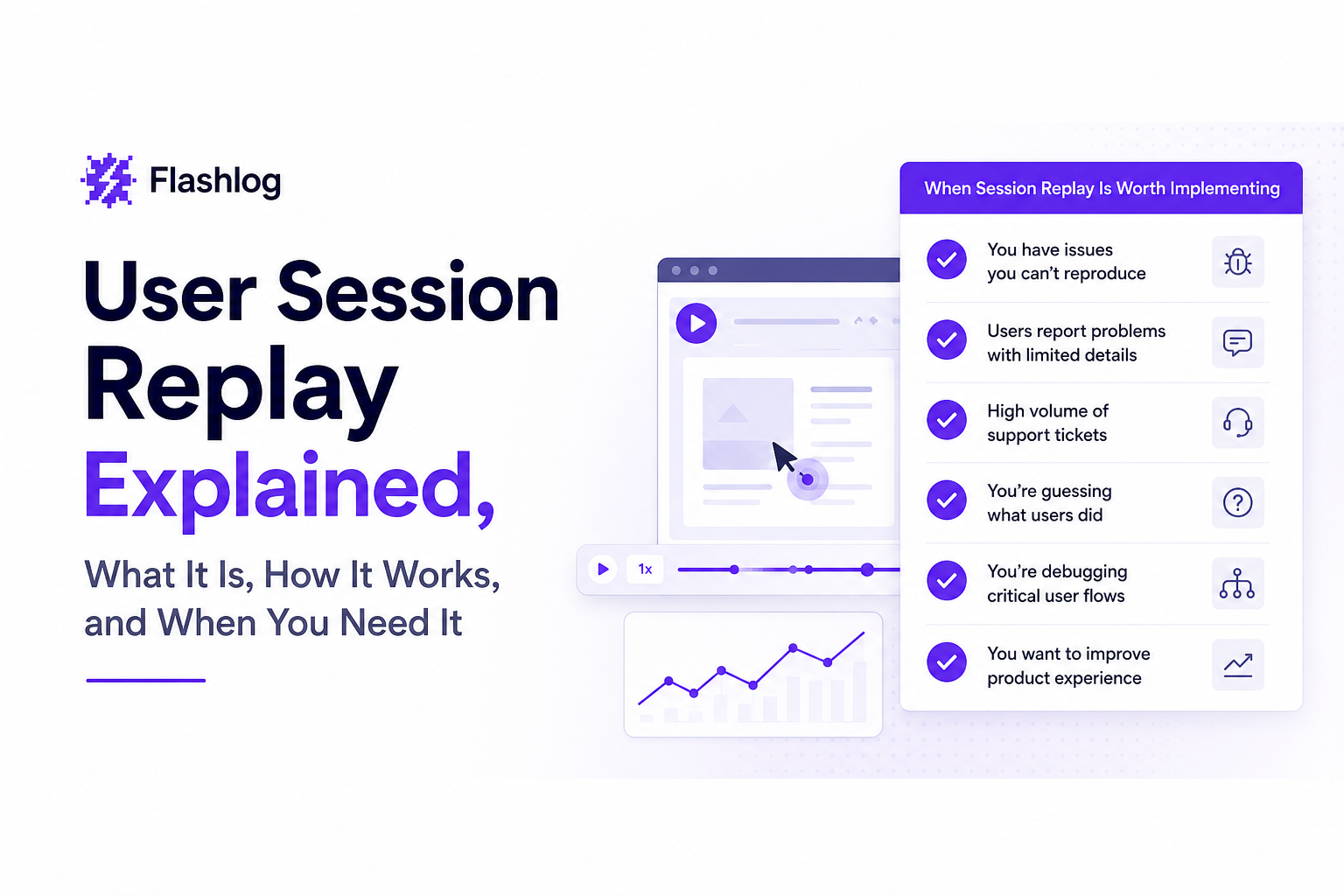 Flashlog

User Session Replay Explained,

What It Is, How It Works, and When You Need It

1x

When Session Replay Is Worth Implementing

You have issues you can't reproduce

Users report problems with limited details

High volume of support tickets

You're guessing what users did

You're debugging critical user flows

You want to improve product experience